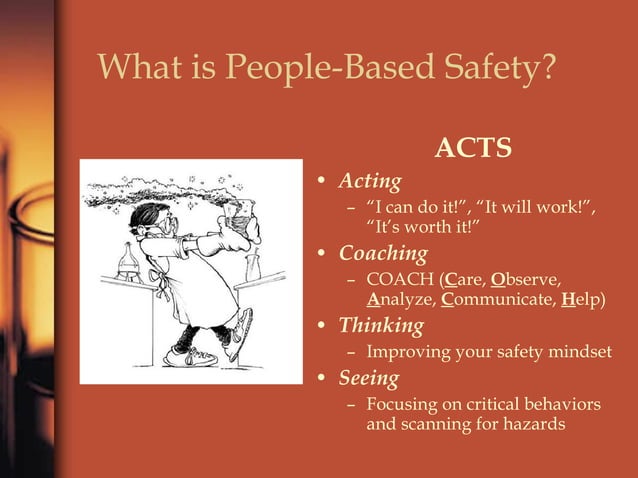 What is People-Based Safety?

ACTS

• Acting
– "I can do it!", "It will work!", "It's worth it!"
• Coaching
– COACH (Care, Observe, Analyze, Communicate, Help)
• Thinking
– Improving your safety mindset
• Seeing
– Focusing on critical behaviors and scanning for hazards